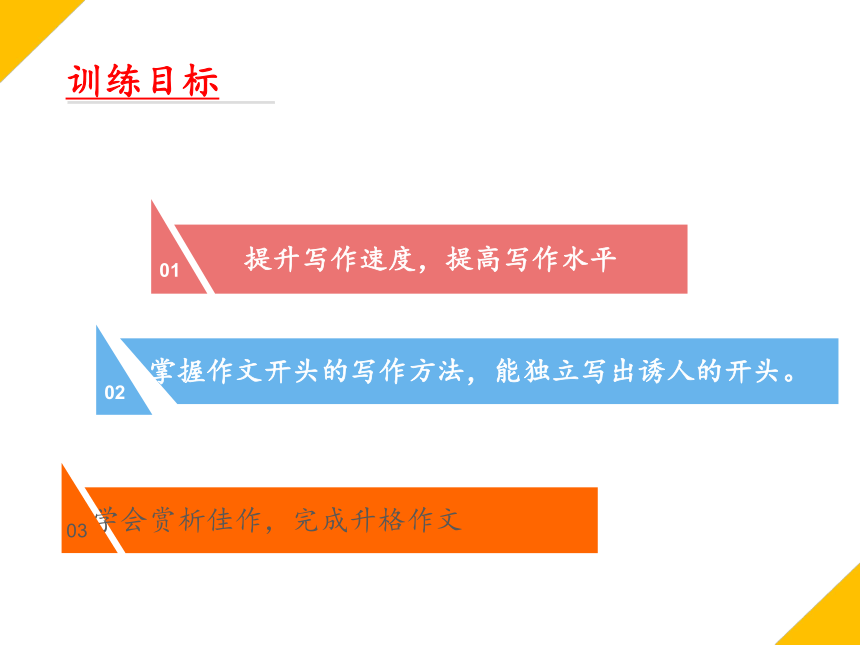 训练目标

01 提升写作速度，提高写作水平

02 掌握作文开头的写作方法，能独立写出诱人的开头。

03 学会赏析佳作，完成升格作文